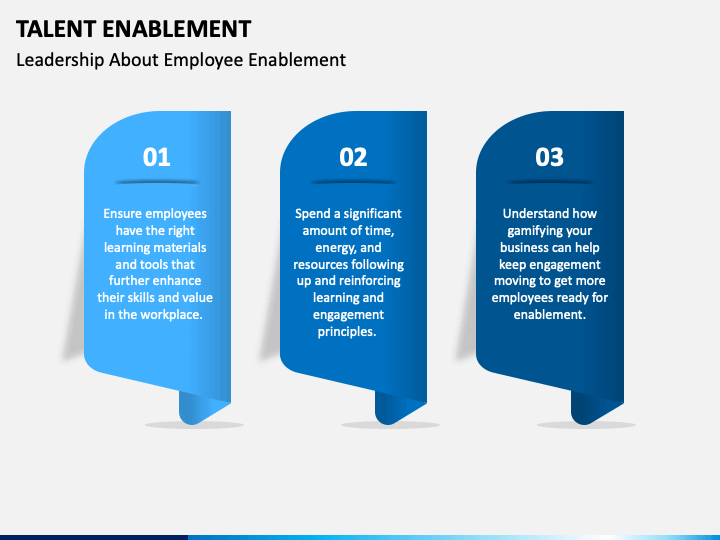 TALENT ENABLEMENT

Leadership About Employee Enablement

01

Ensure employees have the right learning materials and tools that further enhance their skills and value in the workplace.

02

Spend a significant amount of time, energy, and resources following up and reinforcing learning and engagement principles.

03

Understand how gamifying your business can help keep engagement moving to get more employees ready for enablement.